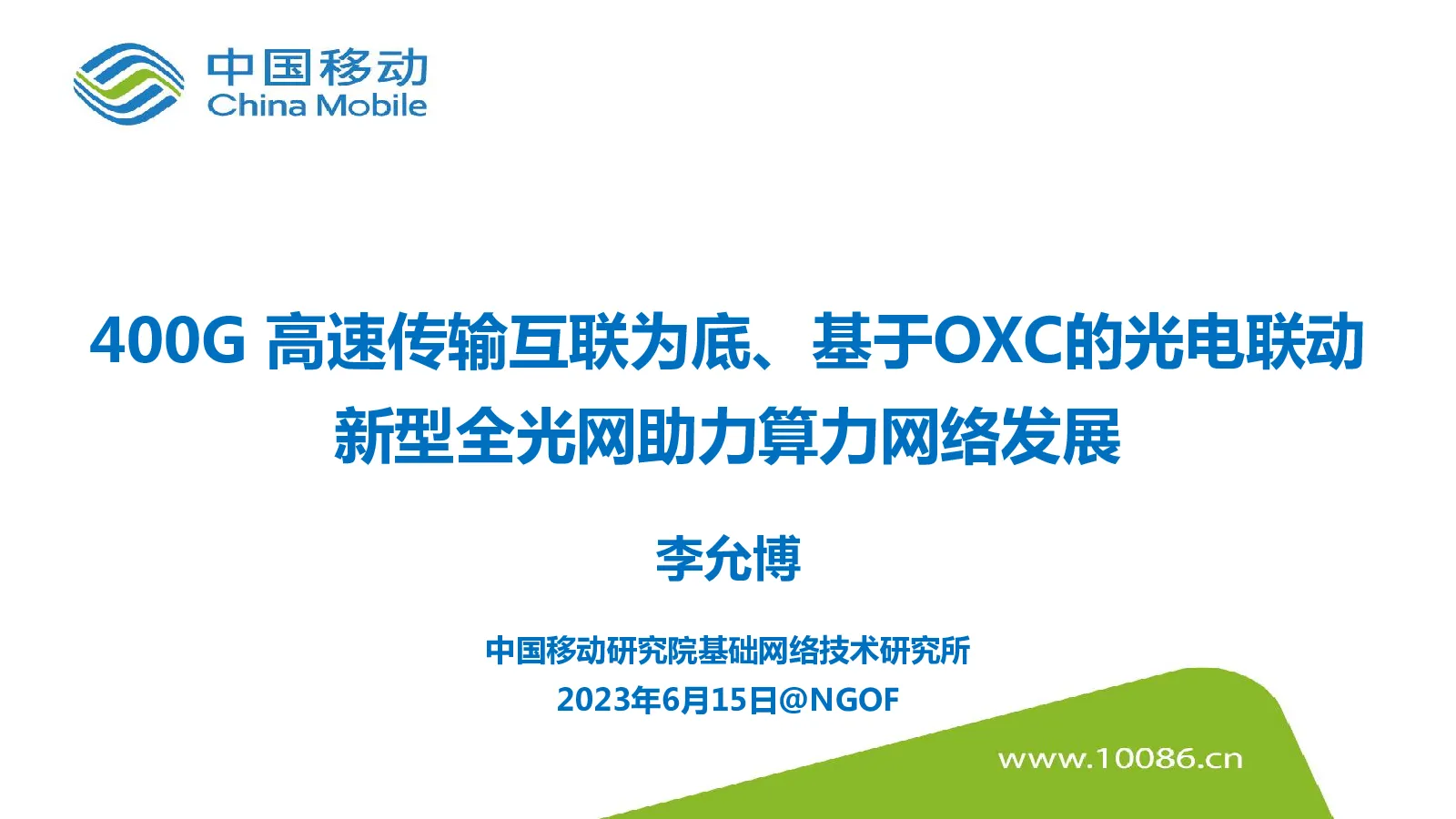 中国移动
China Mobile

400G 高速传输互联为底、基于OXC的光电联动
新型全光网助力算力网络发展

李允博

中国移动研究院基础网络技术研究所
2023年6月15日@NGOF

www.10086.cn